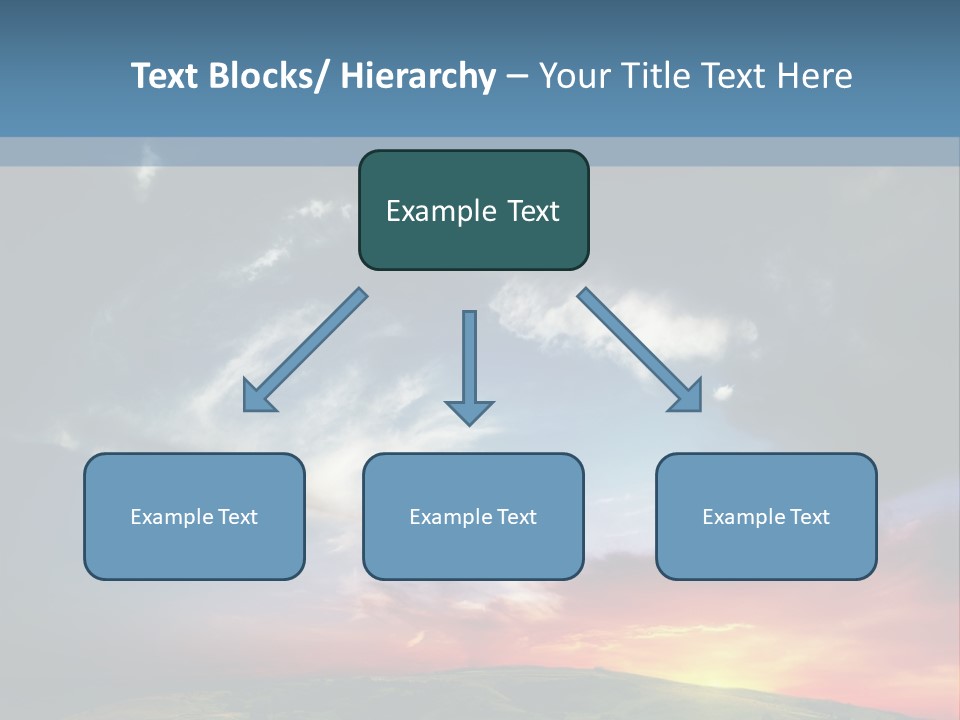 Text Blocks/ Hierarchy – Your Title Text Here

Example Text

Example Text

Example Text

Example Text